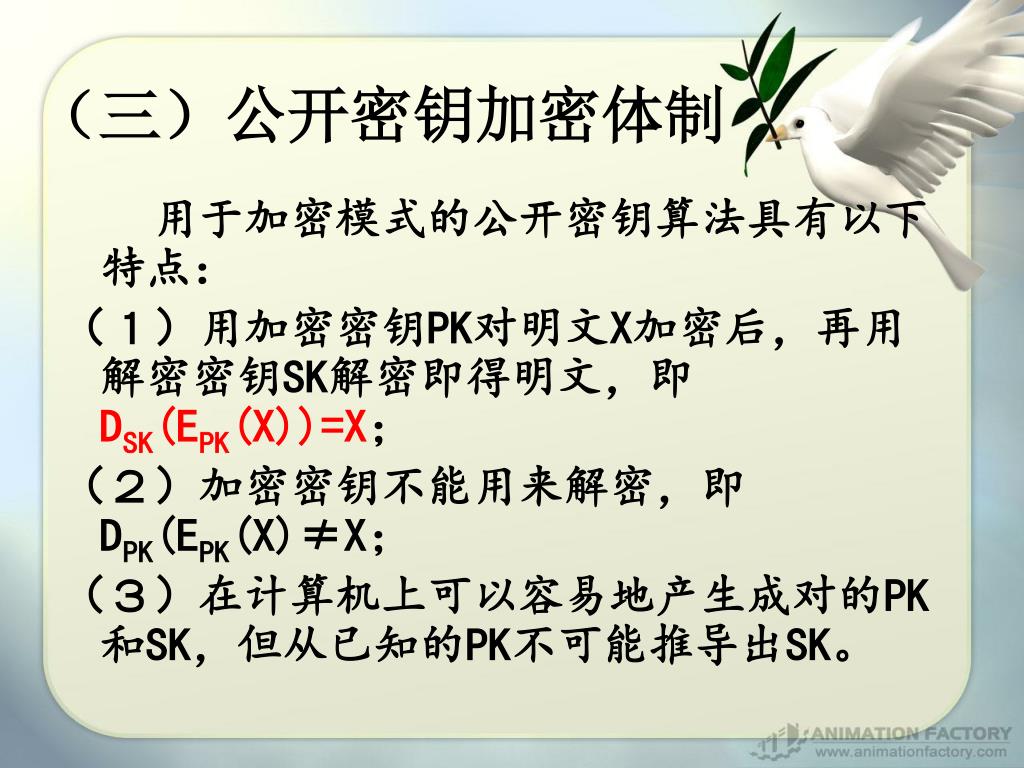 （三）公开密钥加密体制

用于加密模式的公开密钥算法具有以下特点：

（１）用加密密钥PK对明文X加密后，再用解密密钥SK解密即得明文，即 $D_{SK}(E_{PK}(X))=X$；

（２）加密密钥不能用来解密，即 $D_{PK}(E_{PK}(X)\neq X$；

（３）在计算机上可以容易地产生成对的PK和SK，但从已知的PK不可能推导出SK。

ANIMATION FACTORY
www.animationfactory.com